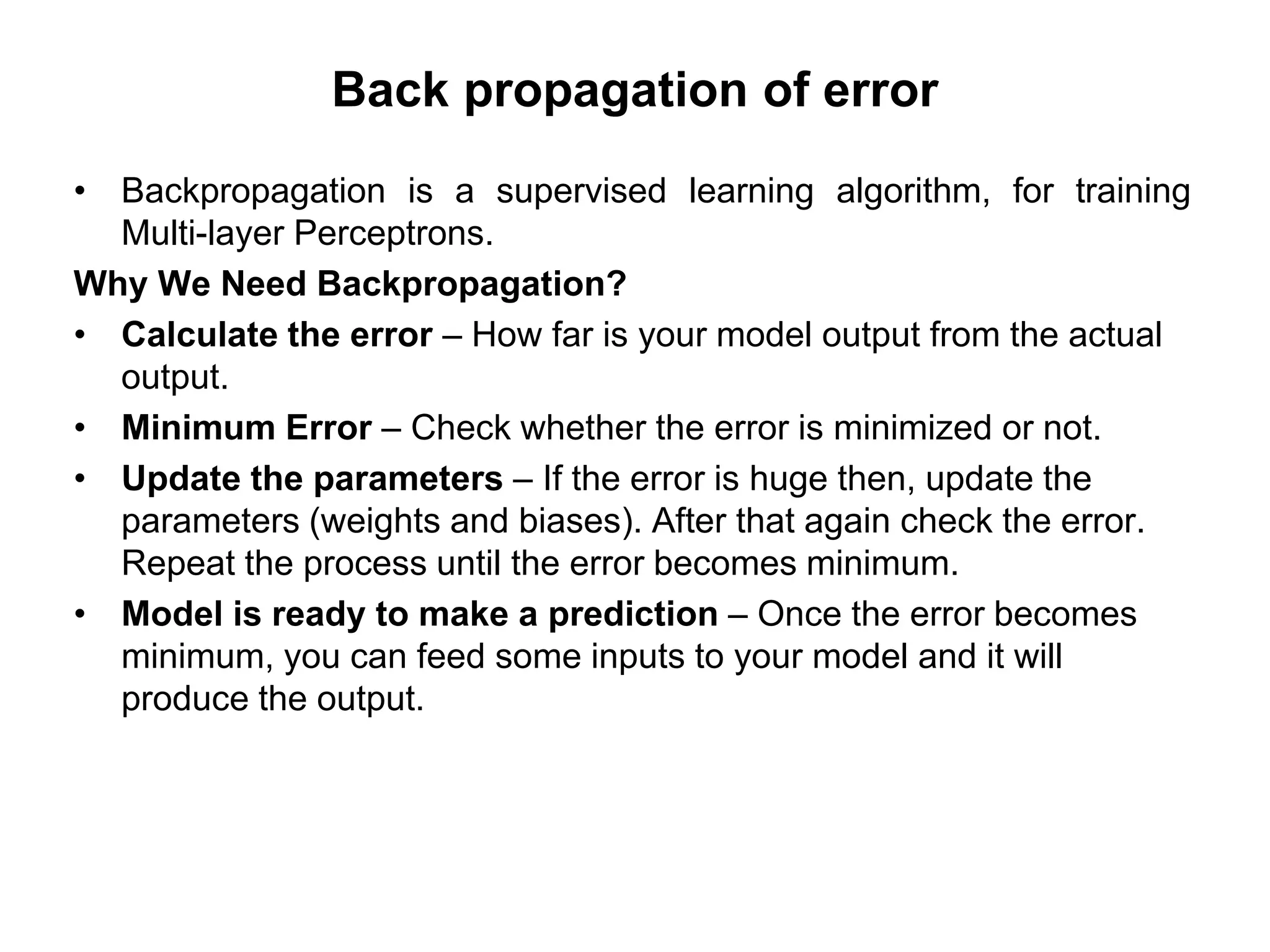 Back propagation of error

• Backpropagation is a supervised learning algorithm, for training Multi-layer Perceptrons.

Why We Need Backpropagation?

• Calculate the error – How far is your model output from the actual output.

• Minimum Error – Check whether the error is minimized or not.

• Update the parameters – If the error is huge then, update the parameters (weights and biases). After that again check the error. Repeat the process until the error becomes minimum.

• Model is ready to make a prediction – Once the error becomes minimum, you can feed some inputs to your model and it will produce the output.